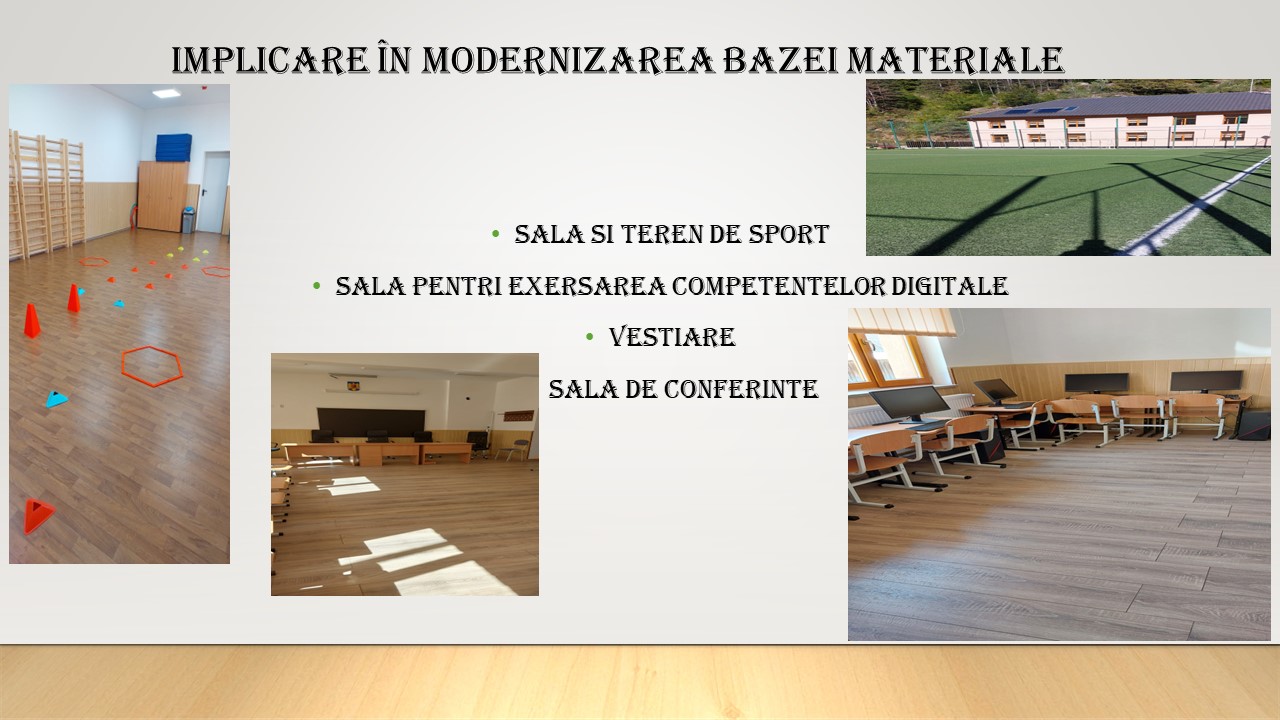 IMPLICARE ÎN MODERNIZAREA BAZEI MATERIALE

• SALA SI TEREN DE SPORT
• SALA PENTRI EXERSAREA COMPETENTELOR DIGITALE
• VESTIARE
SALA DE CONFERINTE